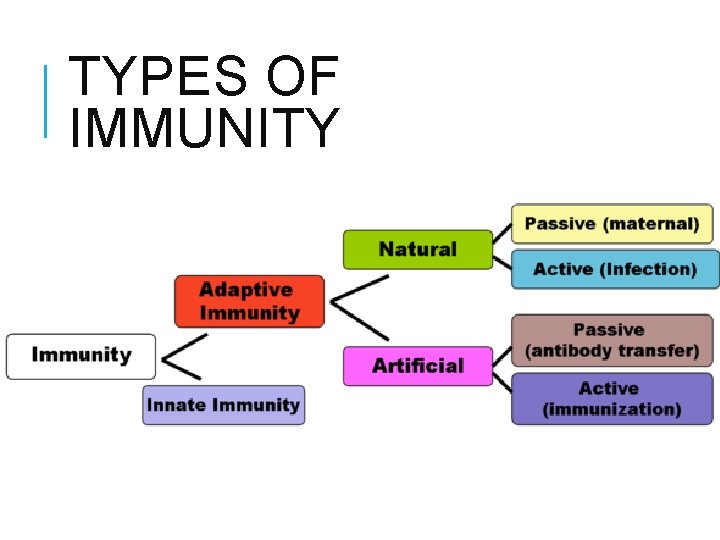 TYPES OF IMMUNITY

Immunity

Adaptive Immunity

Innate Immunity

Natural

Artificial

Passive (maternal)

Active (Infection)

Passive (antibody transfer)

Active (immunization)